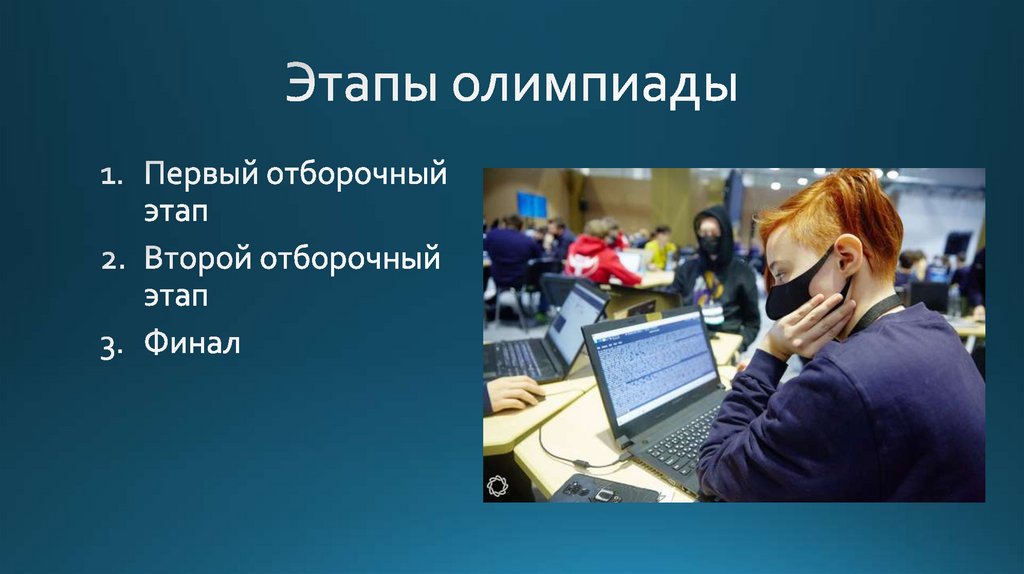 Этапы олимпиады

1. Первый отборочный этап
2. Второй отборочный этап
3. Финал